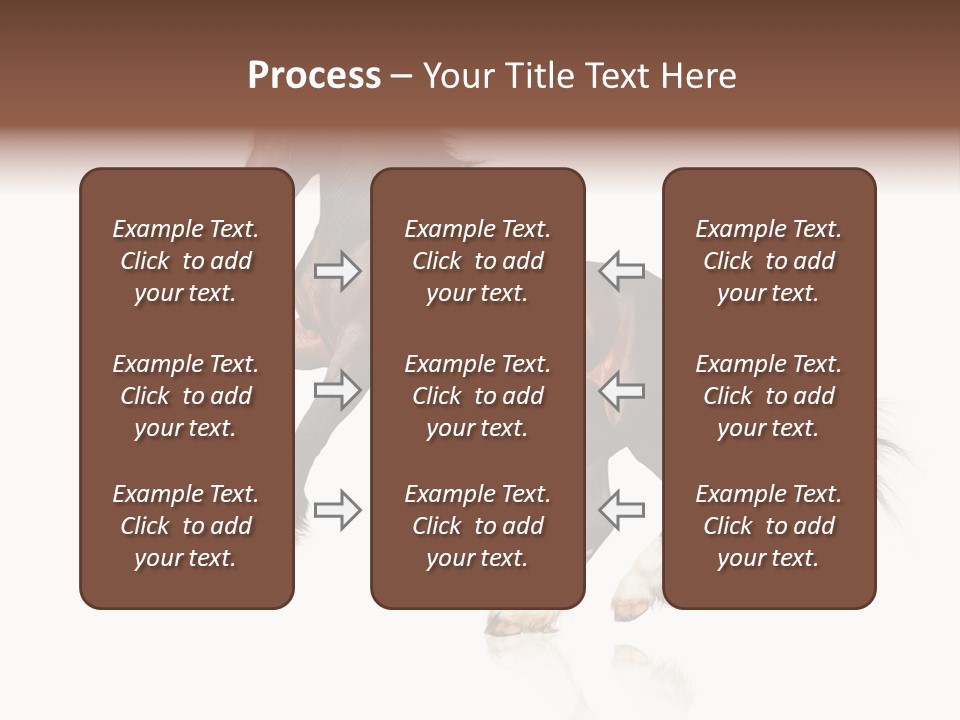 Process – Your Title Text Here

Example Text. Click to add your text.

Example Text. Click to add your text.

Example Text. Click to add your text.

Example Text. Click to add your text.

Example Text. Click to add your text.

Example Text. Click to add your text.

Example Text. Click to add your text.

Example Text. Click to add your text.

Example Text. Click to add your text.